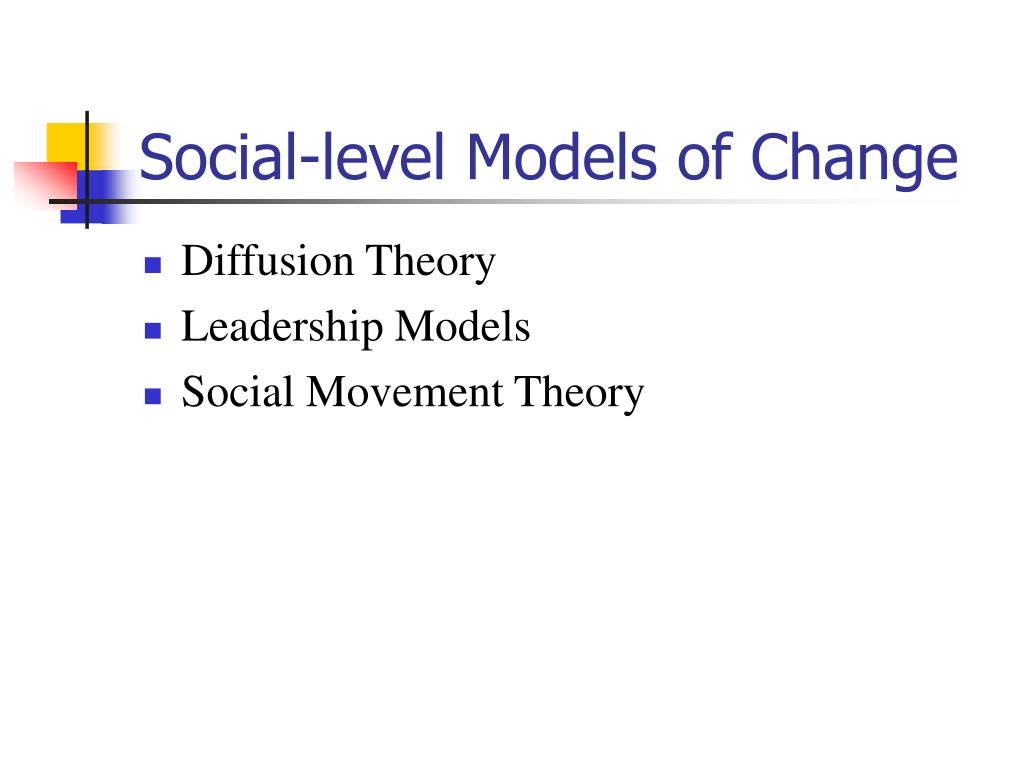 Social-level Models of Change

- Diffusion Theory
- Leadership Models
- Social Movement Theory